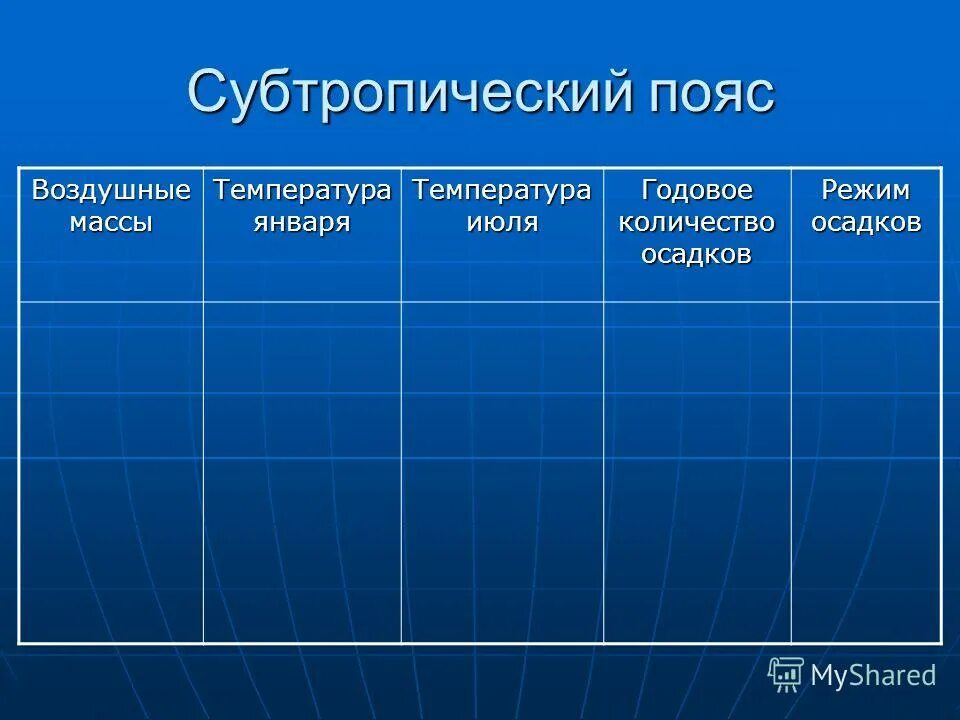 Субтропический пояс

| Воздушные массы | Температура января | Температура июля | Годовое количество осадков | Режим осадков |
|---|---|---|---|---|
| | | | | |

MyShared